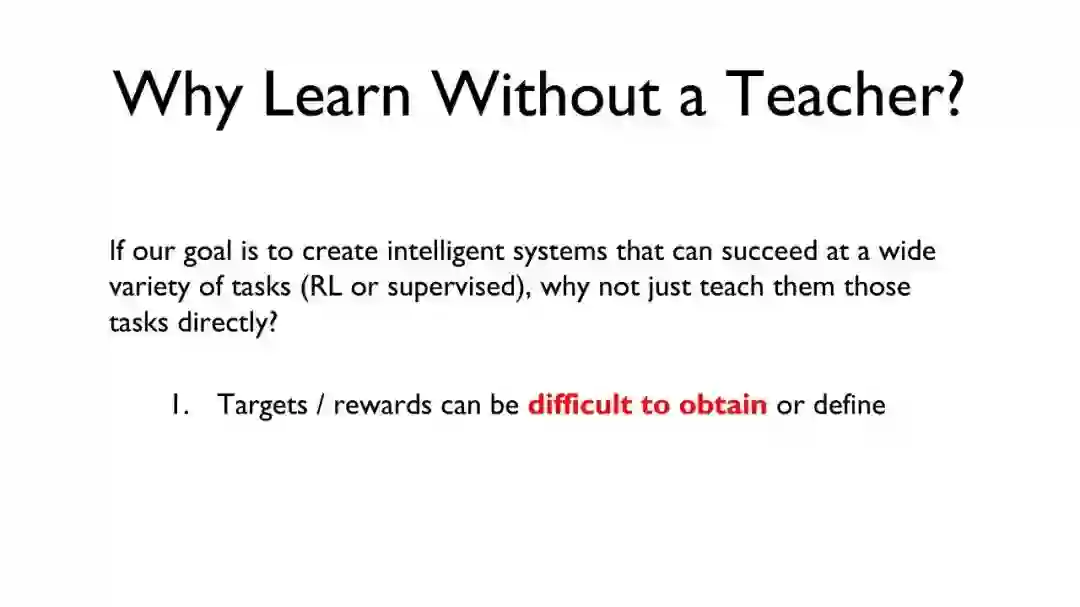 Why Learn Without a Teacher?

If our goal is to create intelligent systems that can succeed at a wide variety of tasks (RL or supervised), why not just teach them those tasks directly?

1. Targets / rewards can be difficult to obtain or define